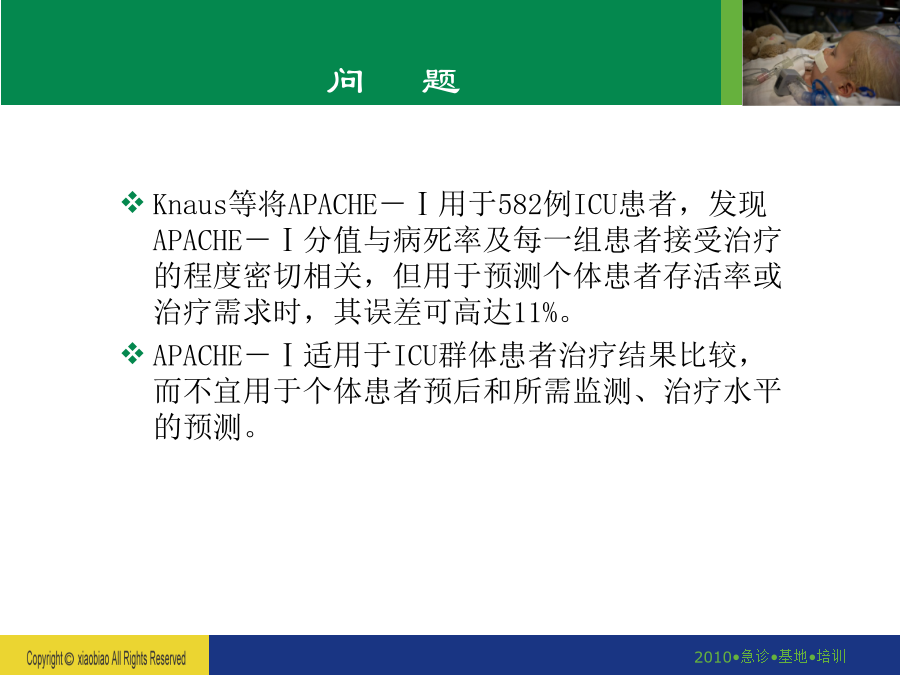 问　题

❖ Knaus等将APACHE－Ⅰ用于582例ICU患者，发现APACHE－Ⅰ分值与病死率及每一组患者接受治疗的程度密切相关，但用于预测个体患者存活率或治疗需求时，其误差可高达11%。

❖ APACHE－Ⅰ适用于ICU群体患者治疗结果比较，而不宜用于个体患者预后和所需监测、治疗水平的预测。

Copyright © xiaobiao All Rights Reserved

2010•急诊•基地•培训